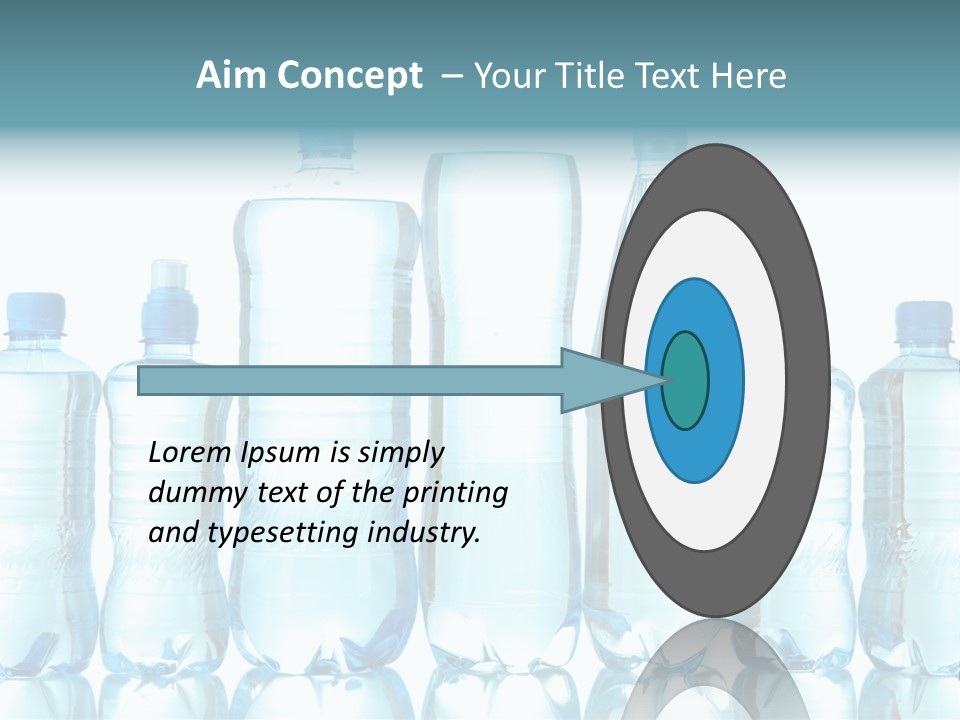 Aim Concept – Your Title Text Here

Lorem Ipsum is simply dummy text of the printing and typesetting industry.